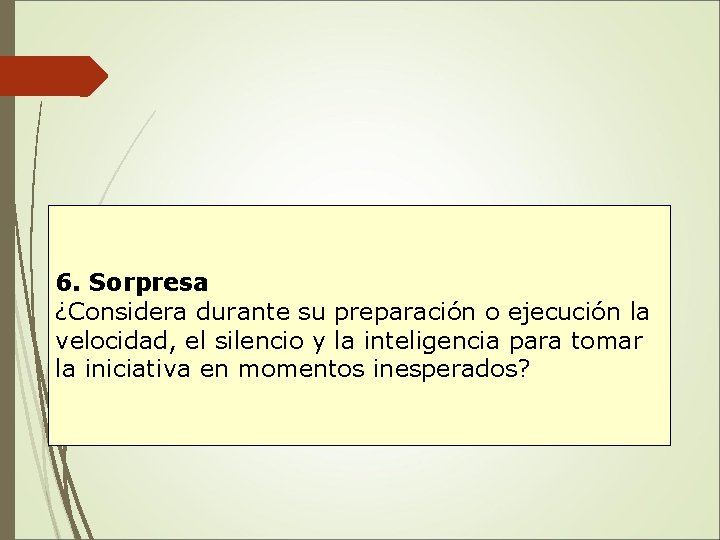 6. Sorpresa
¿Considera durante su preparación o ejecución la velocidad, el silencio y la inteligencia para tomar la iniciativa en momentos inesperados?